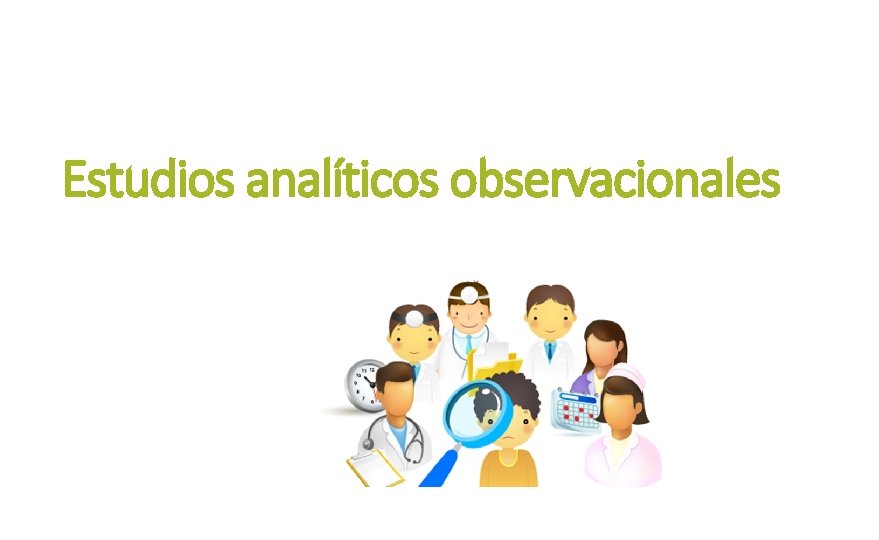 Estudios analíticos observacionales